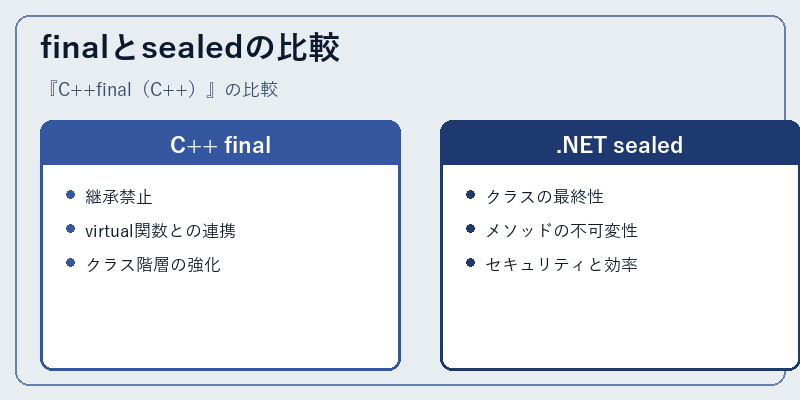 finalとsealedの比較

『C++final（C++）』の比較

C++ final

- 継承禁止
- virtual関数との連携
- クラス階層の強化

.NET sealed

- クラスの最終性
- メソッドの不可変性
- セキュリティと効率